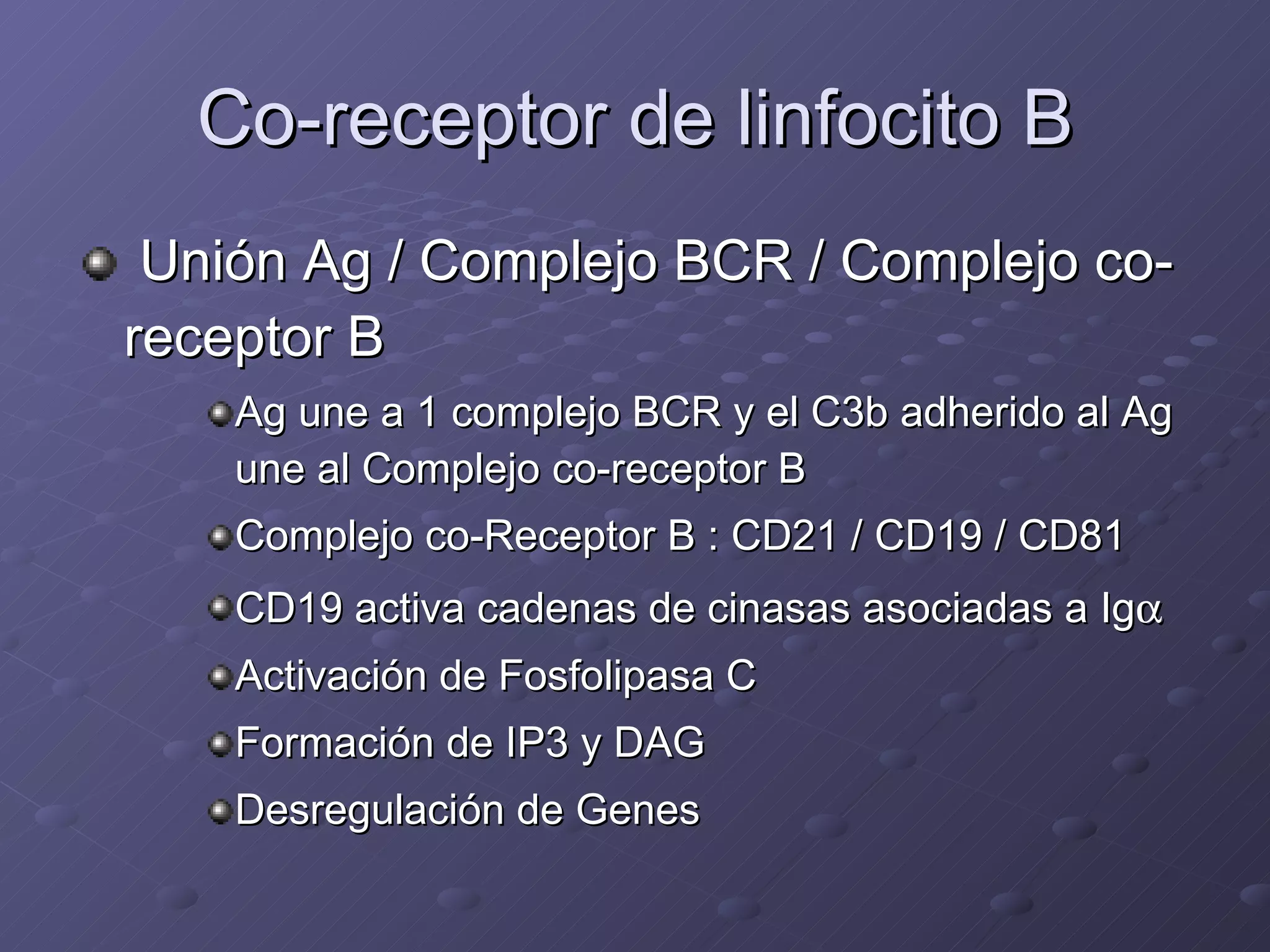 Co-receptor de linfocito B

Unión Ag / Complejo BCR / Complejo co-receptor B

Ag une a 1 complejo BCR y el C3b adherido al Ag une al Complejo co-receptor B

Complejo co-Receptor B : CD21 / CD19 / CD81

CD19 activa cadenas de cinasas asociadas a Igα

Activación de Fosfolipasa C

Formación de IP3 y DAG

Desregulación de Genes